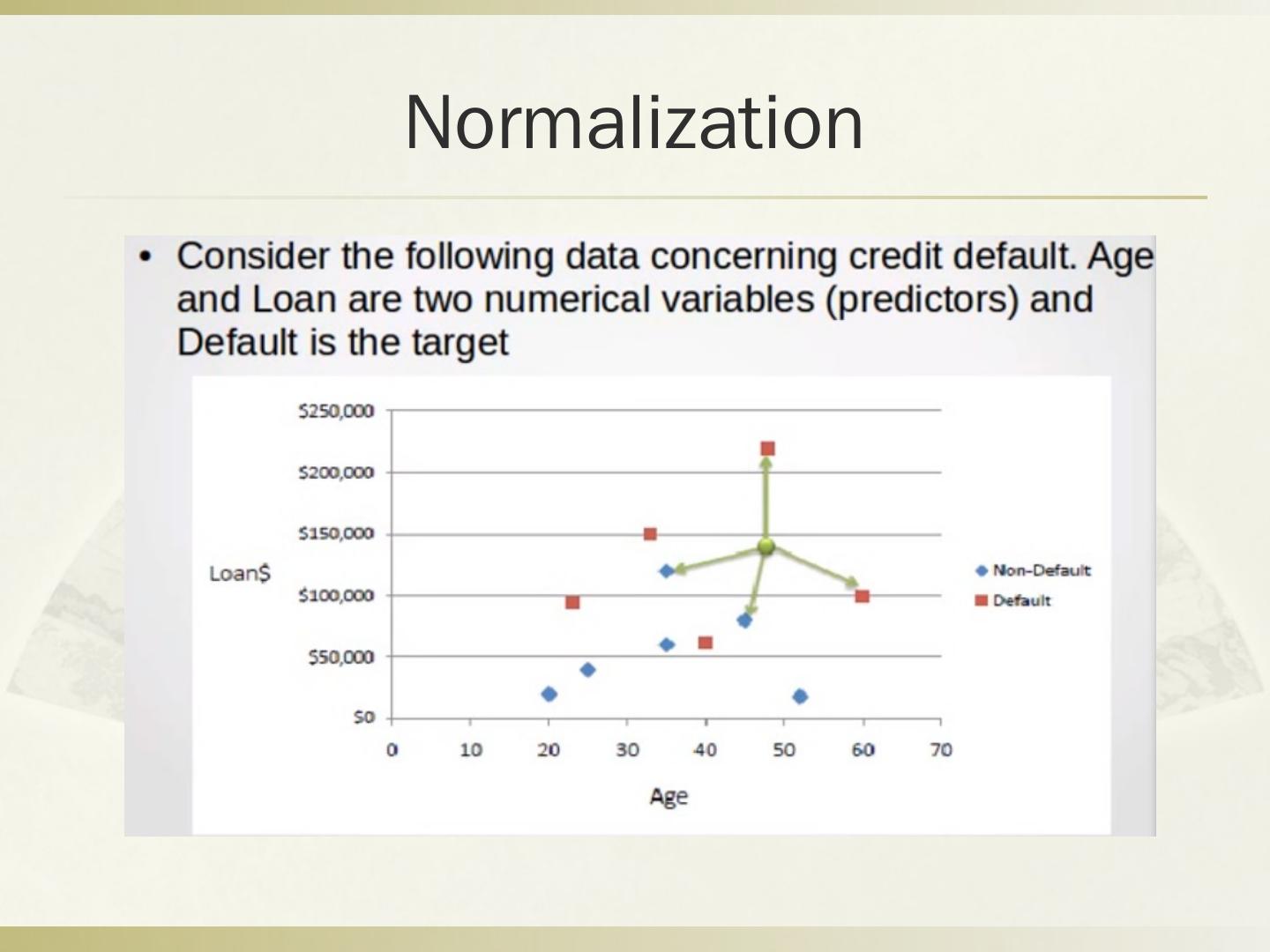 Normalization

• Consider the following data concerning credit default. Age and Loan are two numerical variables (predictors) and Default is the target

$250,000
$200,000
$150,000
$100,000
$50,000
$0
Loan$
0 10 20 30 40 50 60 70
Age
Non-Default
Default